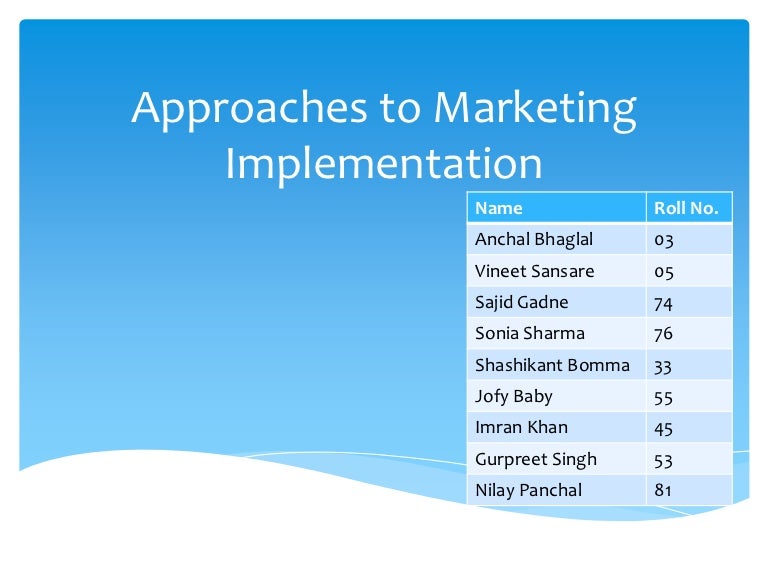 Approaches to Marketing Implementation

| Name | Roll No. |
|---|---|
| Anchal Bhaglal | 03 |
| Vineet Sansare | 05 |
| Sajid Gadne | 74 |
| Sonia Sharma | 76 |
| Shashikant Bomma | 33 |
| Jofy Baby | 55 |
| Imran Khan | 45 |
| Gurpreet Singh | 53 |
| Nilay Panchal | 81 |